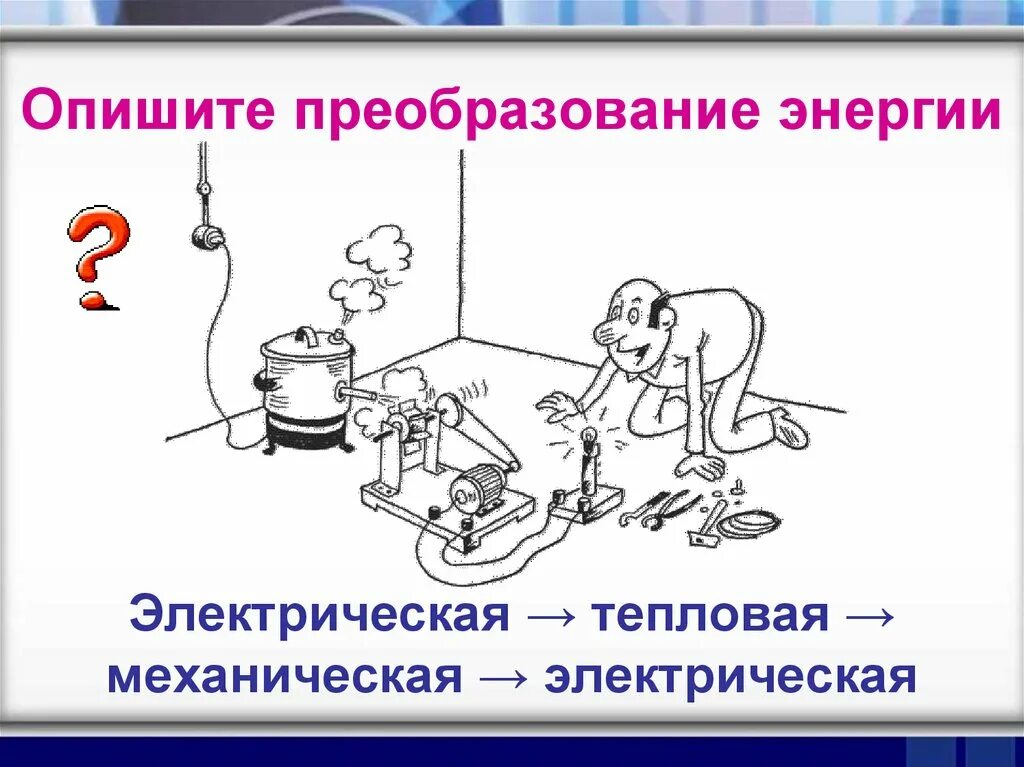 Опишите преобразование энергии

?

Электрическая → тепловая → механическая → электрическая